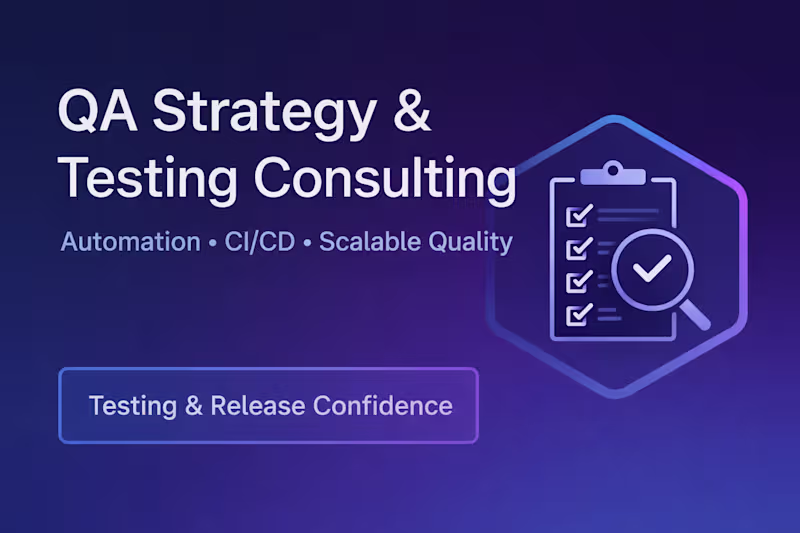 QA Strategy & Testing Consulting

Automation • CI/CD • Scalable Quality

Testing & Release Confidence